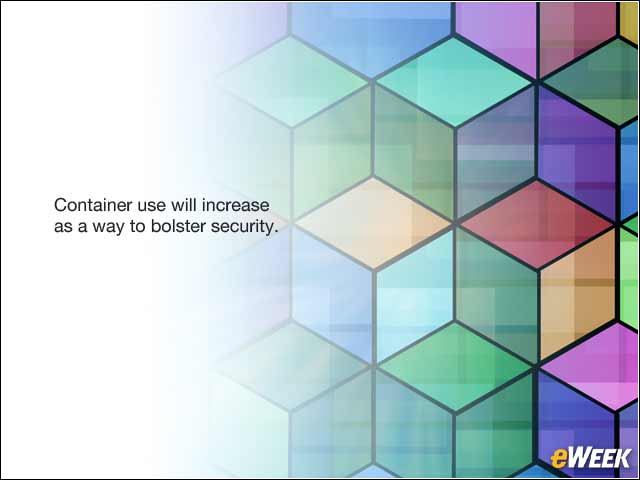 Container use will increase as a way to bolster security.

eWEEK